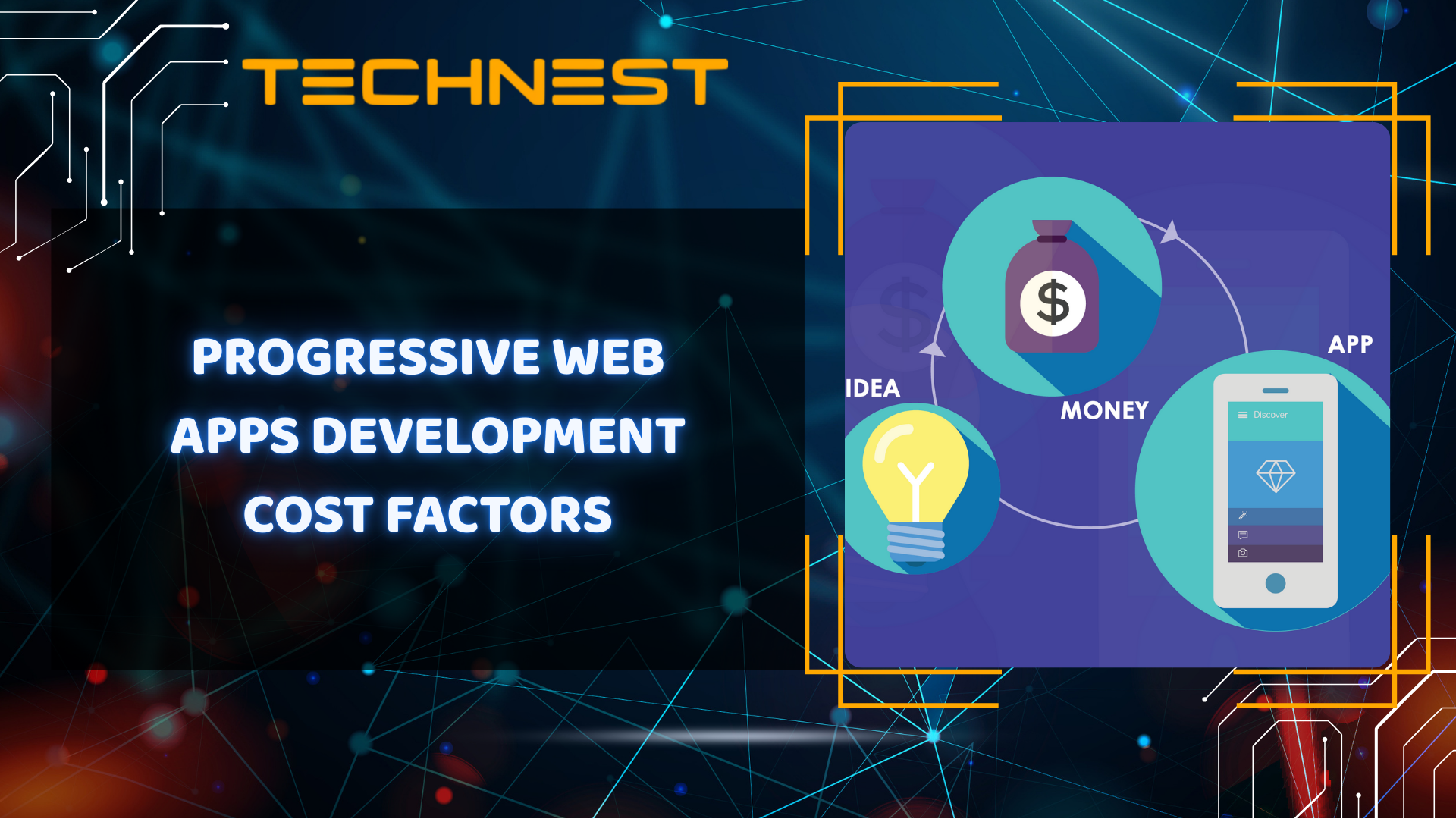 TECHNEST

PROGRESSIVE WEB APPS DEVELOPMENT COST FACTORS

$

APP

IDEA

MONEY

Discover